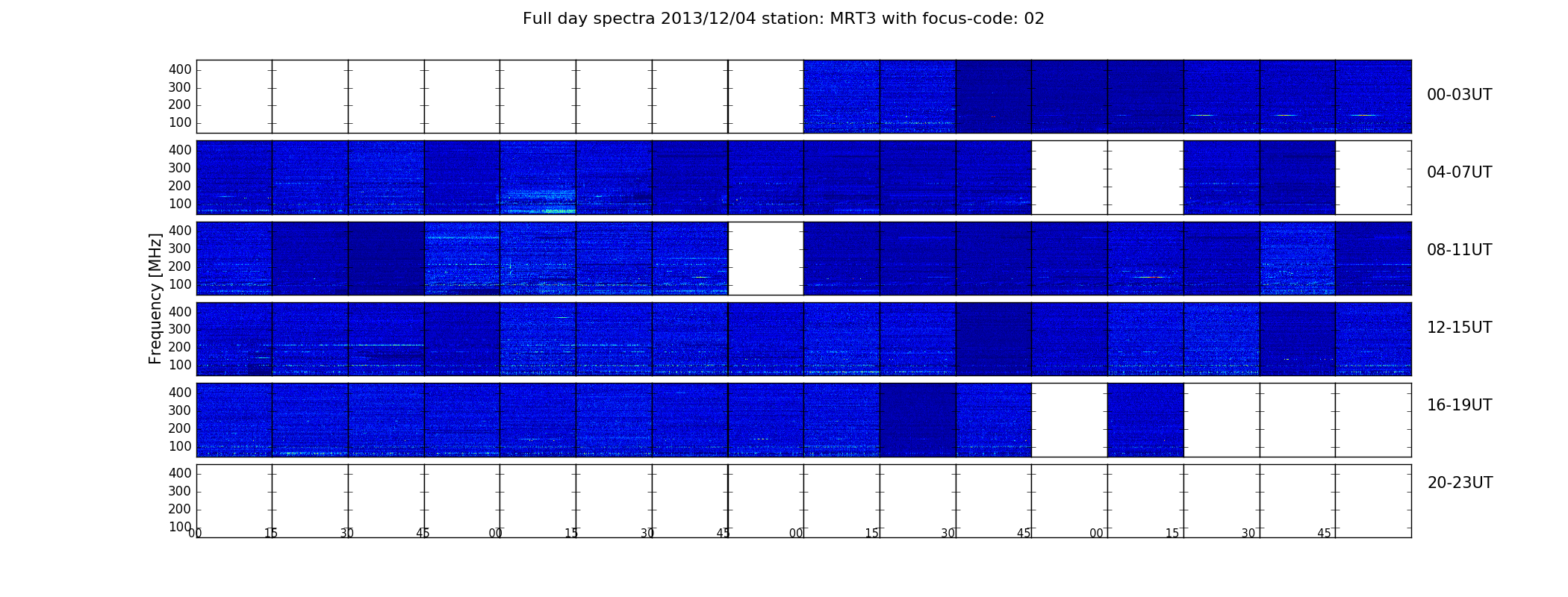 Full day spectra 2013/12/04 station: MRT3 with focus-code: 02

Frequency [MHz]

400
300
200
100

00-03UT

400
300
200
100

04-07UT

400
300
200
100

08-11UT

400
300
200
100

12-15UT

400
300
200
100

16-19UT

400
300
200
100

20-23UT

00 15 30 45 00 15 30 45 00 15 30 45 00 15 30 45